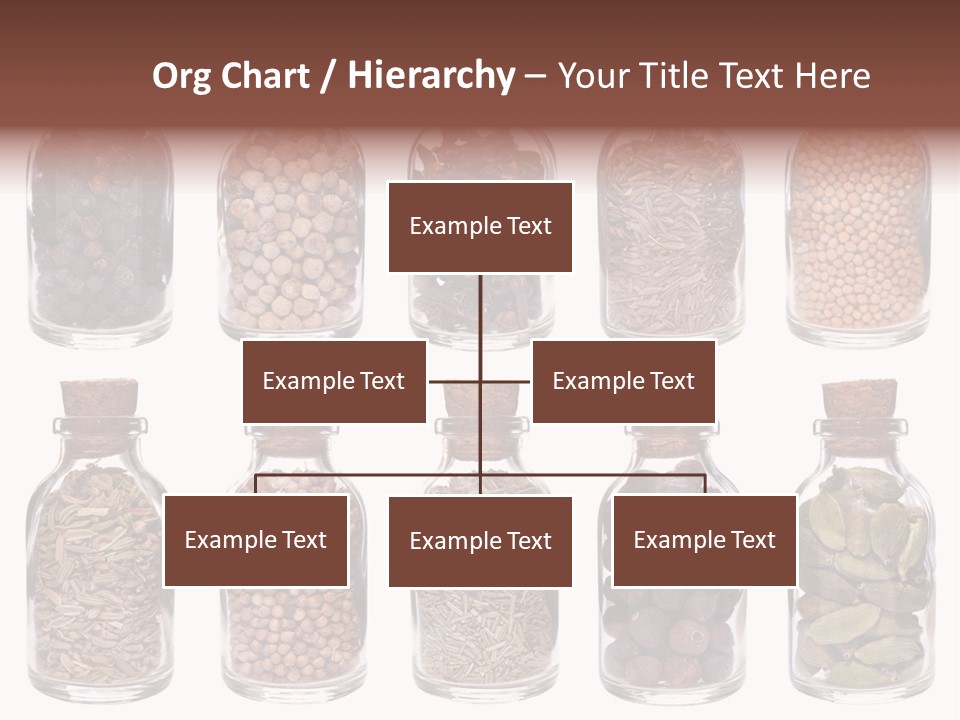 Org Chart / Hierarchy – Your Title Text Here

Example Text

Example Text

Example Text

Example Text

Example Text

Example Text